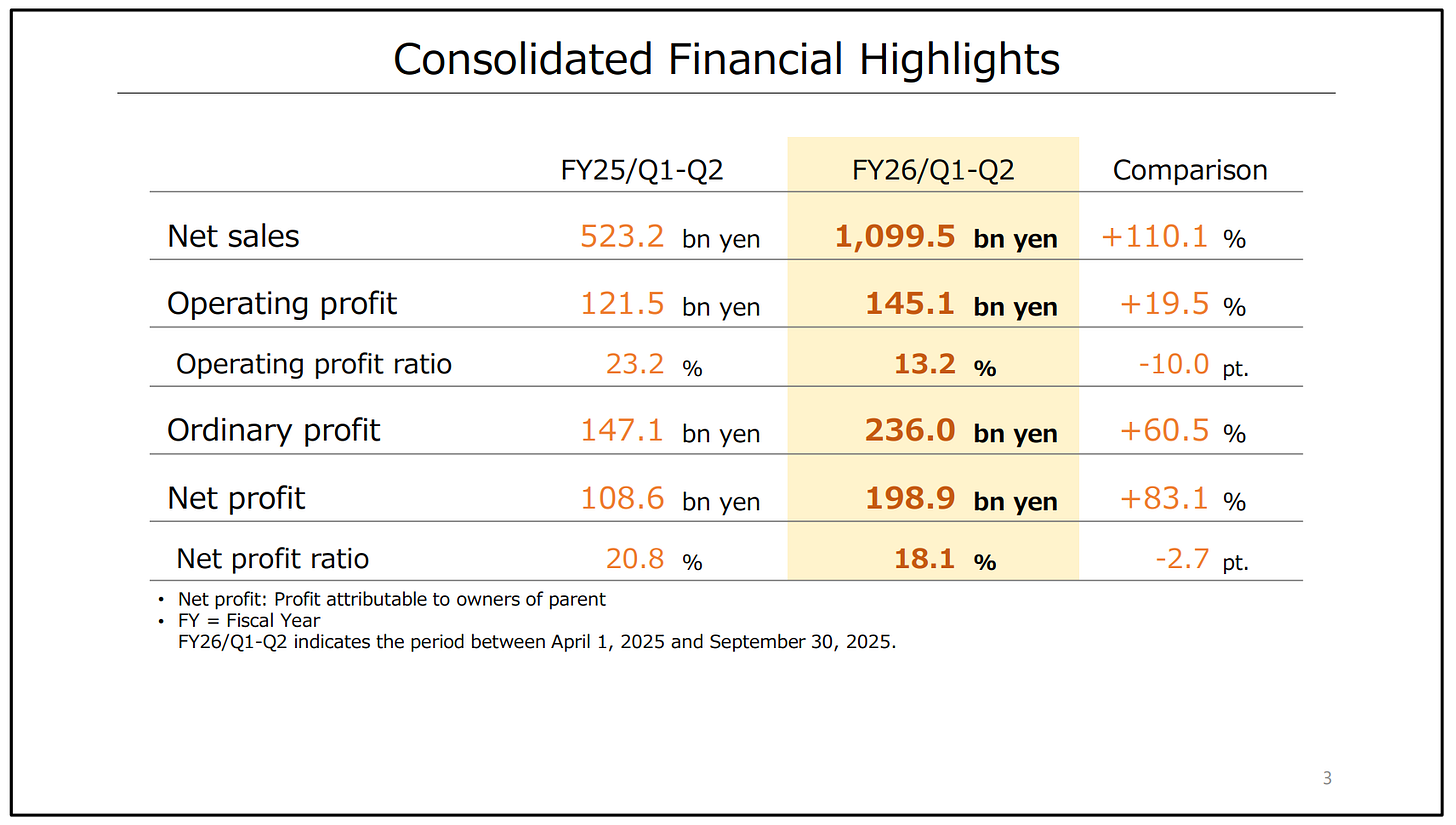 Consolidated Financial Highlights

|  | FY25/Q1-Q2 | FY26/Q1-Q2 | Comparison |
|---|---|---|---|
| Net sales | 523.2 bn yen | 1,099.5 bn yen | +110.1 % |
| Operating profit | 121.5 bn yen | 145.1 bn yen | +19.5 % |
| Operating profit ratio | 23.2 % | 13.2 % | -10.0 pt. |
| Ordinary profit | 147.1 bn yen | 236.0 bn yen | +60.5 % |
| Net profit | 108.6 bn yen | 198.9 bn yen | +83.1 % |
| Net profit ratio | 20.8 % | 18.1 % | -2.7 pt. |

• Net profit: Profit attributable to owners of parent
• FY = Fiscal Year
FY26/Q1-Q2 indicates the period between April 1, 2025 and September 30, 2025.

3